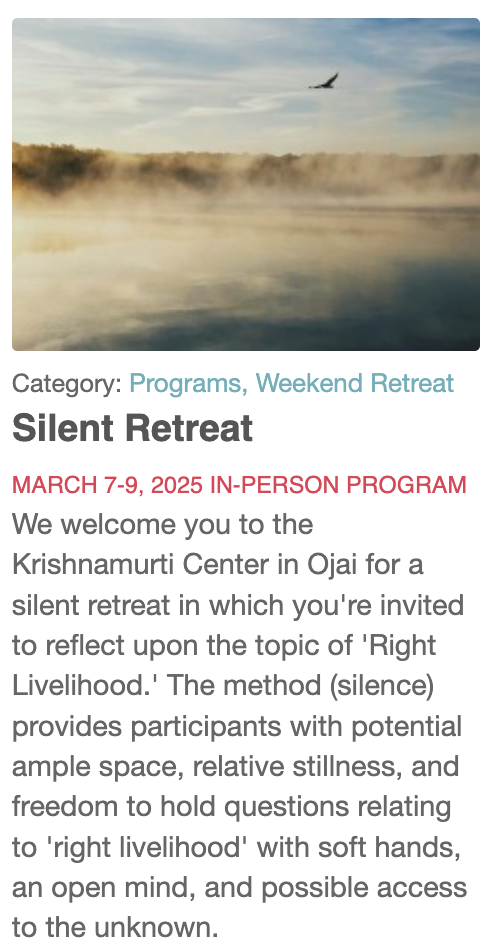 Category: Programs, Weekend Retreat

Silent Retreat

MARCH 7-9, 2025 IN-PERSON PROGRAM

We welcome you to the Krishnamurti Center in Ojai for a silent retreat in which you're invited to reflect upon the topic of 'Right Livelihood.' The method (silence) provides participants with potential ample space, relative stillness, and freedom to hold questions relating to 'right livelihood' with soft hands, an open mind, and possible access to the unknown.